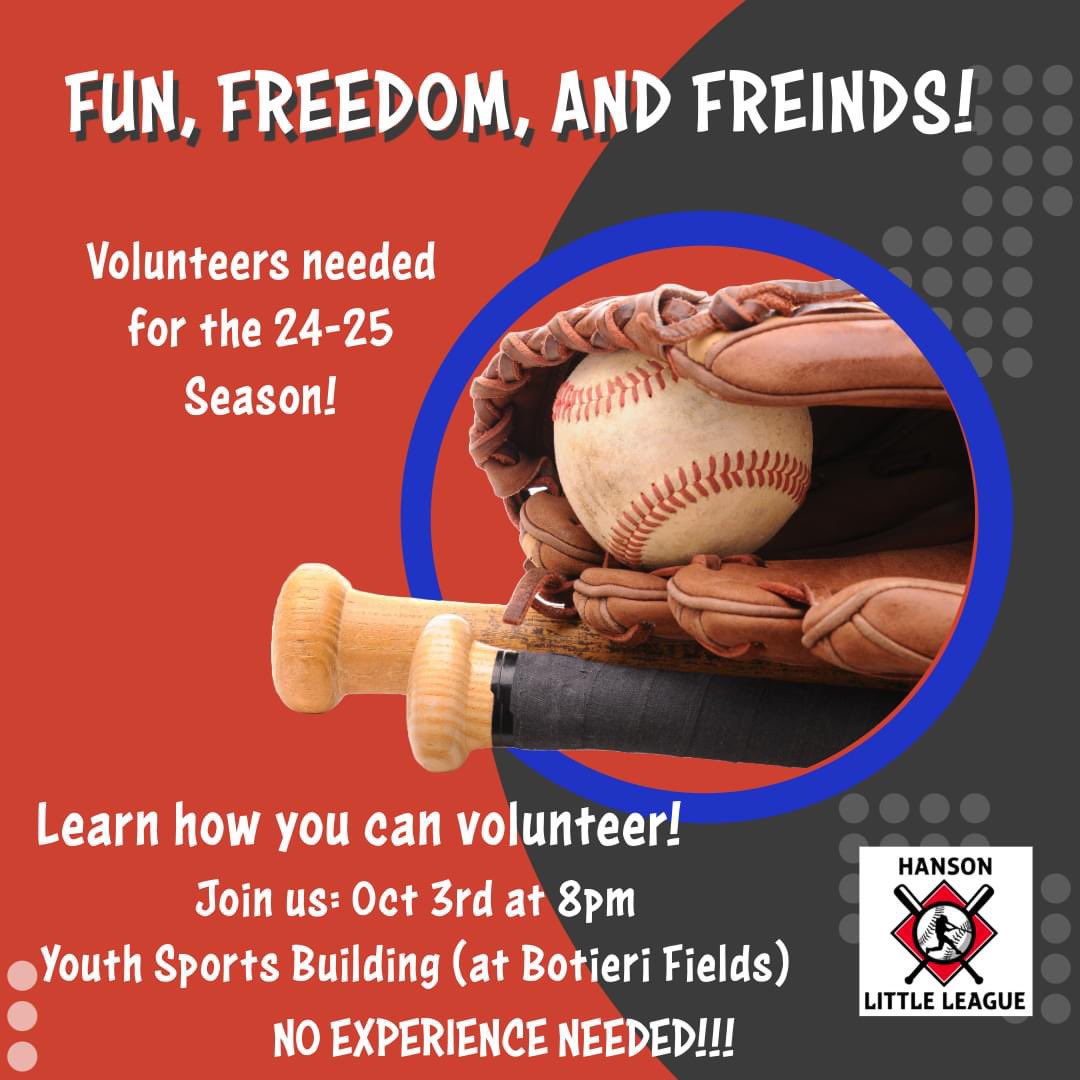 FUN, FREEDOM, AND FREINDS!

Volunteers needed for the 24-25 Season!

Learn how you can volunteer!

Join us: Oct 3rd at 8pm

Youth Sports Building (at Botieri Fields)

NO EXPERIENCE NEEDED!!!

HANSON
LITTLE LEAGUE